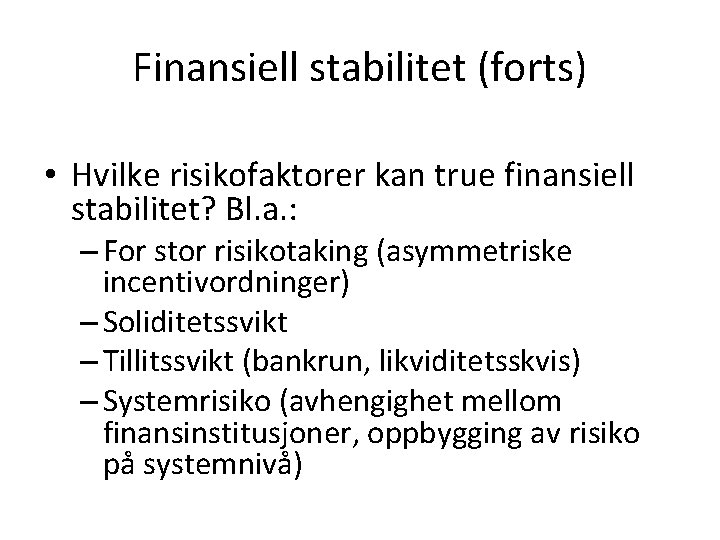 Finansiell stabilitet (forts)

• Hvilke risikofaktorer kan true finansiell stabilitet? Bl.a.:
– For stor risikotaking (asymmetriske incentivordninger)
– Soliditetssvikt
– Tillitssvikt (bankrun, likviditetsskvis)
– Systemrisiko (avhengighet mellom finansinstitusjoner, oppbygging av risiko på systemnivå)